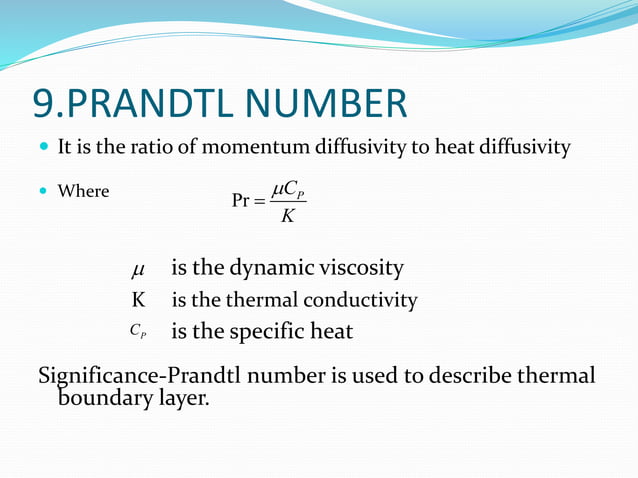 9.PRANDTL NUMBER

It is the ratio of momentum diffusivity to heat diffusivity

Where $\Pr = \frac{\mu C_P}{K}$

$\mu$ is the dynamic viscosity
K is the thermal conductivity
$C_P$ is the specific heat

Significance-Prandtl number is used to describe thermal boundary layer.